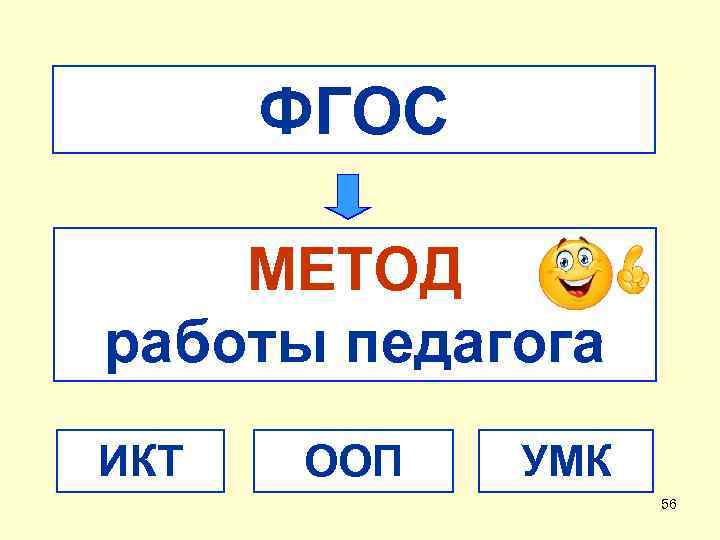 ФГОС

МЕТОД
работы педагога

ИКТ

ООП

УМК

56